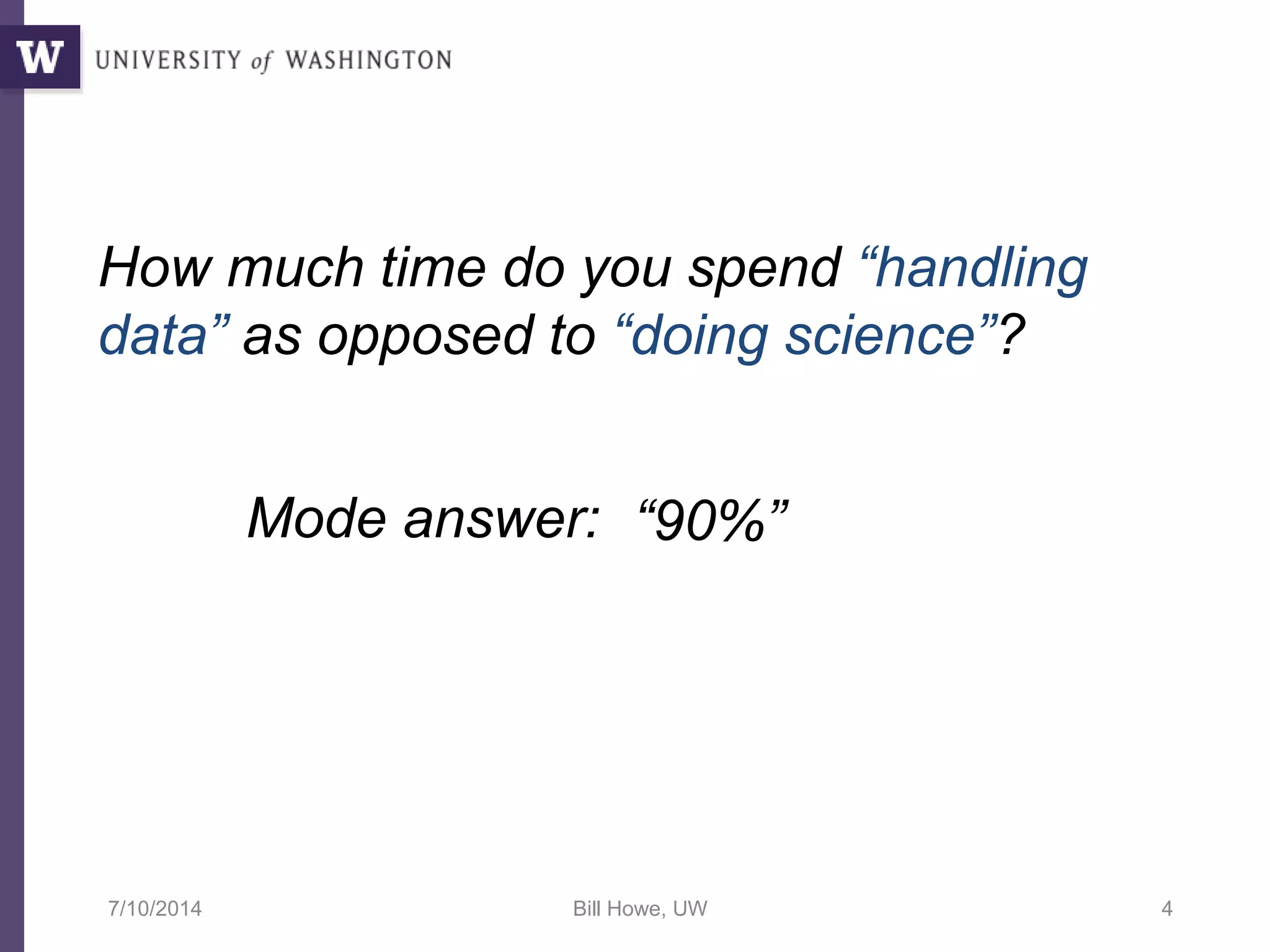 W UNIVERSITY of WASHINGTON

How much time do you spend “handling data” as opposed to “doing science”?

Mode answer: “90%”

7/10/2014

Bill Howe, UW

4